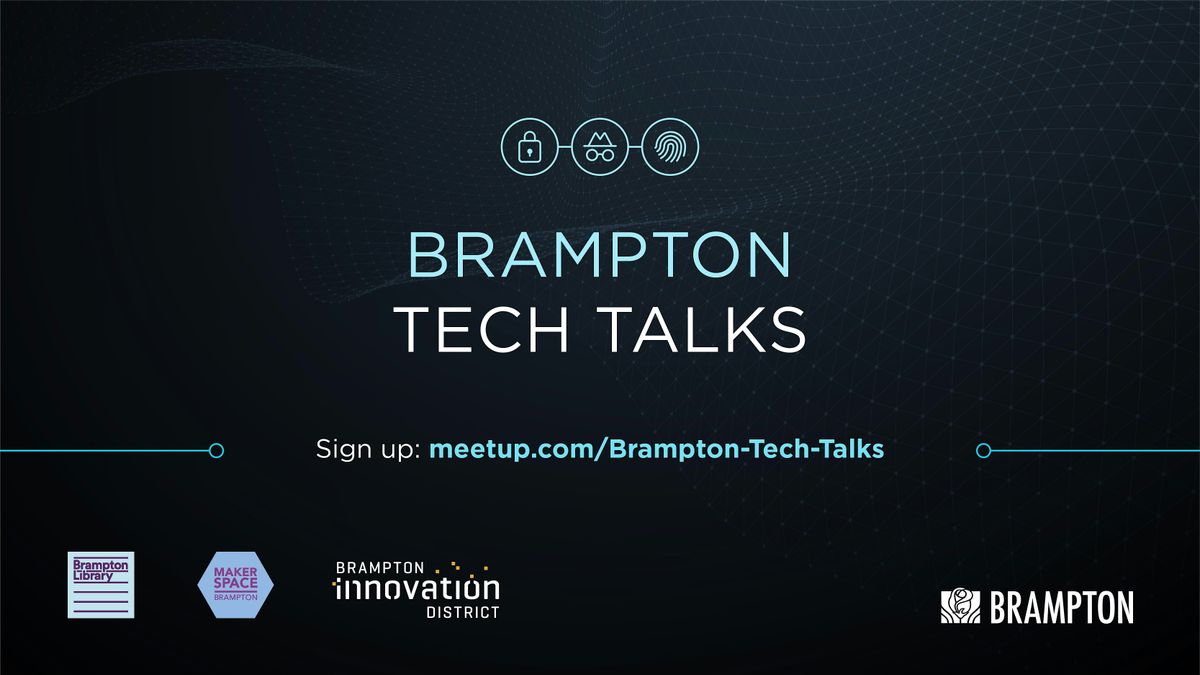 BRAMPTON
TECH TALKS

Sign up: meetup.com/Brampton-Tech-Talks

Brampton Library

MAKER SPACE
BRAMPTON

BRAMPTON
innovation
DISTRICT

BRAMPTON